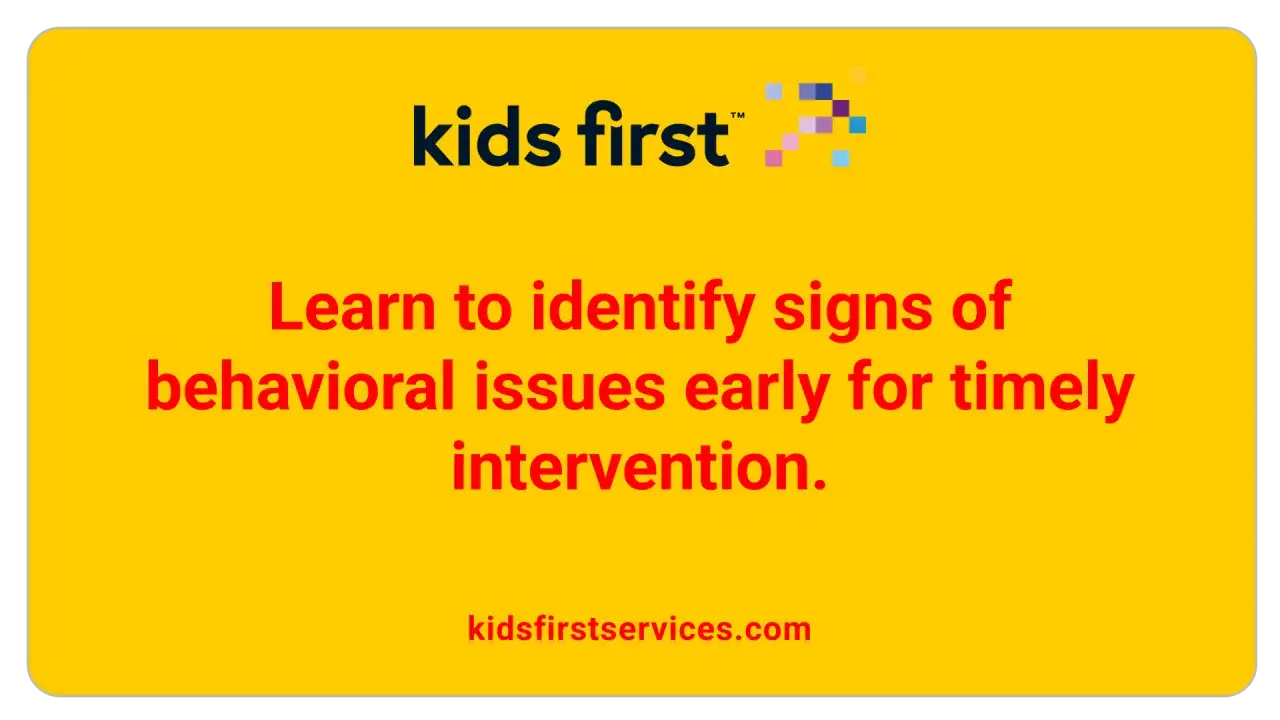 kids first™

Learn to identify signs of behavioral issues early for timely intervention.

kidsfirstservices.com